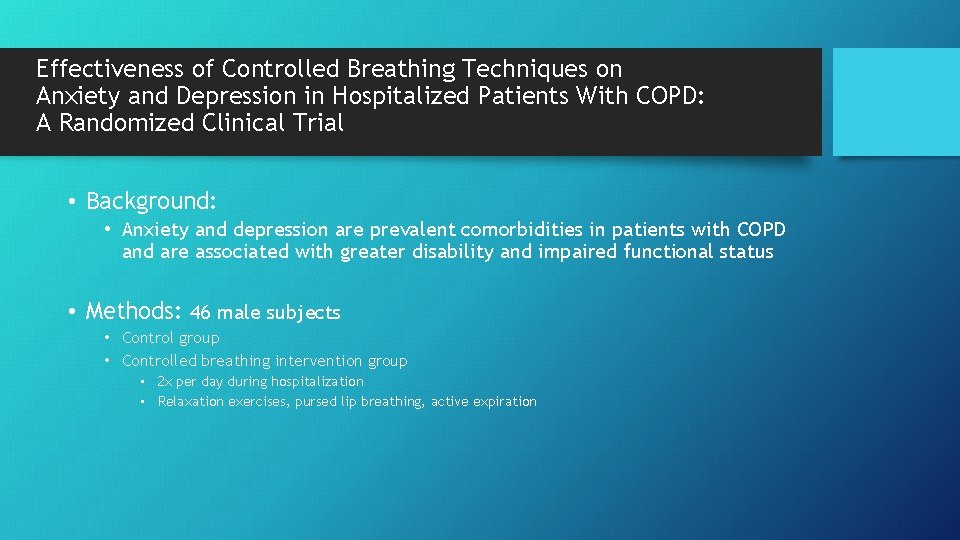 Effectiveness of Controlled Breathing Techniques on Anxiety and Depression in Hospitalized Patients With COPD: A Randomized Clinical Trial

• Background:

• Anxiety and depression are prevalent comorbidities in patients with COPD and are associated with greater disability and impaired functional status

• Methods: 46 male subjects

• Control group

• Controlled breathing intervention group

• 2x per day during hospitalization

• Relaxation exercises, pursed lip breathing, active expiration